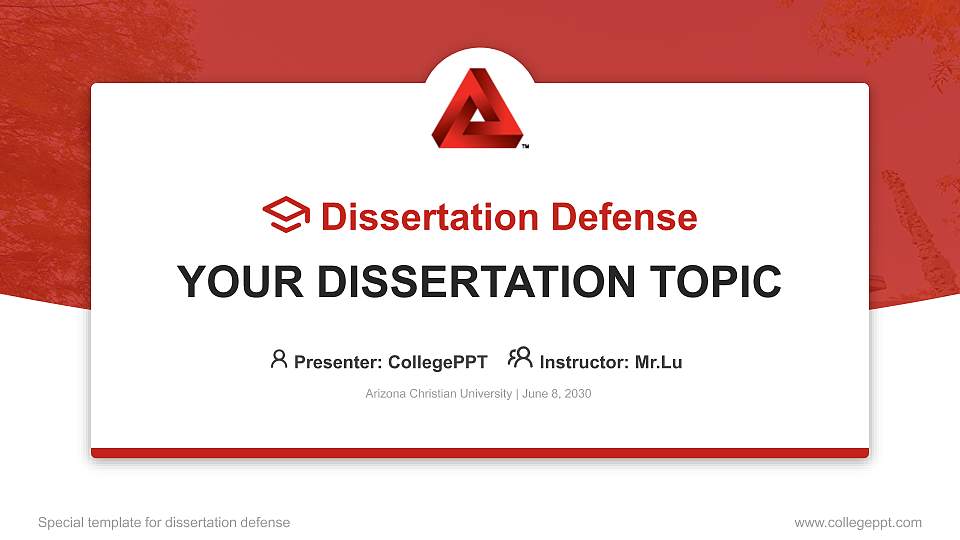 TM

Dissertation Defense

YOUR DISSERTATION TOPIC

Presenter: CollegePPT Instructor: Mr.Lu

Arizona Christian University | June 8, 2030

Special template for dissertation defense

www.collegeppt.com